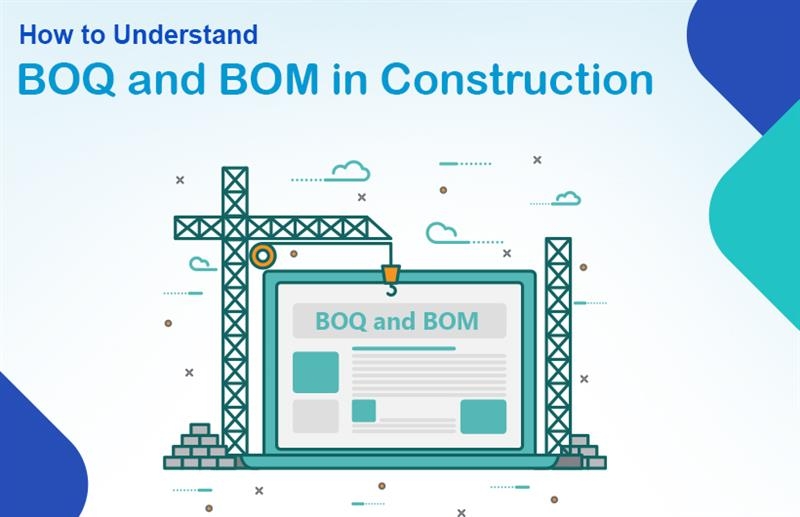 How to Understand
BOQ and BOM in Construction

BOQ and BOM